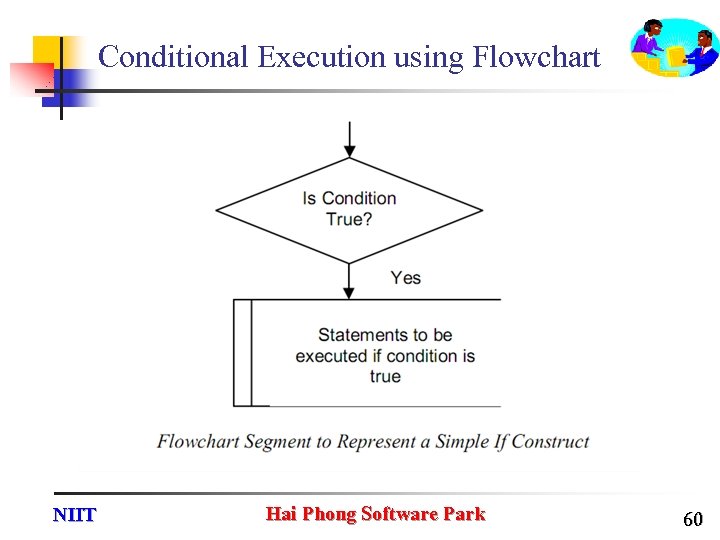 Conditional Execution using Flowchart

Is Condition True?

Yes

Statements to be executed if condition is true

Flowchart Segment to Represent a Simple If Construct

NIIT

Hai Phong Software Park

60